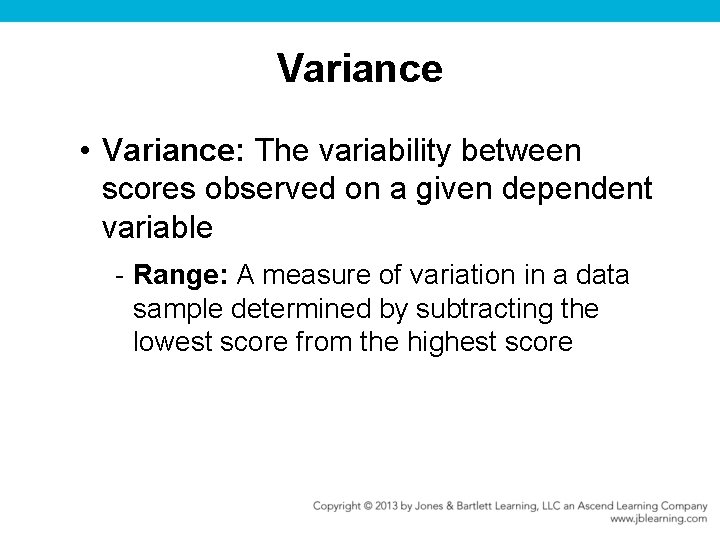 Variance

• Variance: The variability between scores observed on a given dependent variable

- Range: A measure of variation in a data sample determined by subtracting the lowest score from the highest score

Copyright © 2013 by Jones & Bartlett Learning, LLC an Ascend Learning Company
www.jblearning.com